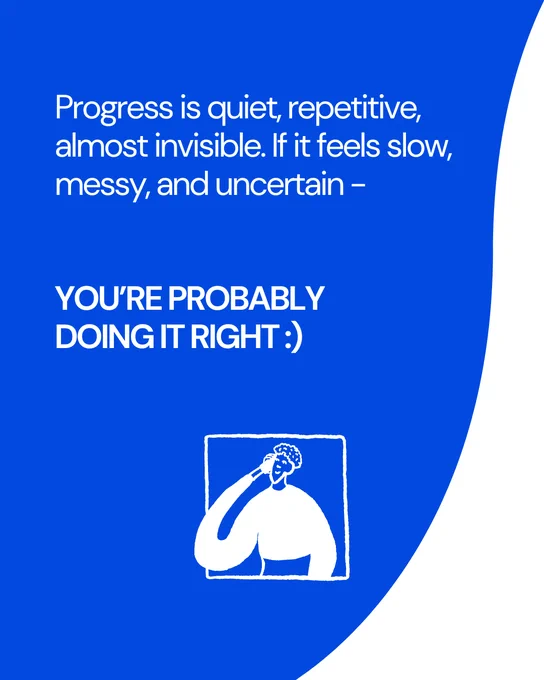 Progress is quiet, repetitive, almost invisible. If it feels slow, messy, and uncertain –

YOU'RE PROBABLY DOING IT RIGHT :)